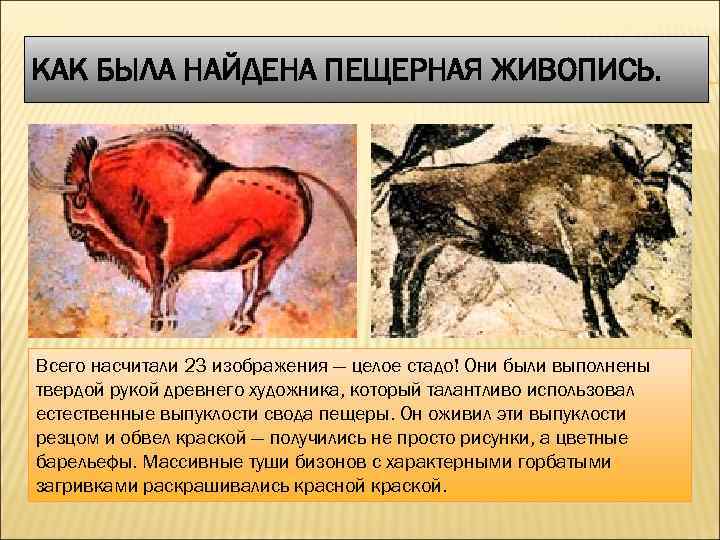 КАК БЫЛА НАЙДЕНА ПЕЩЕРНАЯ ЖИВОПИСЬ.

Всего насчитали 23 изображения — целое стадо! Они были выполнены твердой рукой древнего художника, который талантливо использовал естественные выпуклости свода пещеры. Он оживил эти выпуклости резцом и обвел краской — получились не просто рисунки, а цветные барельефы. Массивные туши бизонов с характерными горбатыми загривками раскрашивались красной краской.